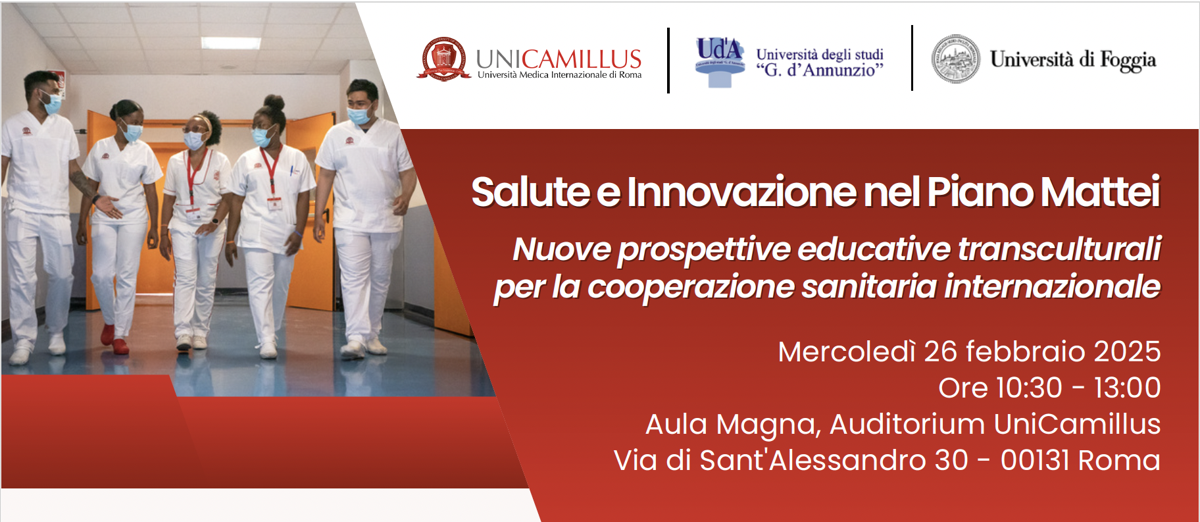 UNICAMILLUS
Università Medica Internazionale di Roma

UdA
Università degli studi "G. d'Annunzio"

Università di Foggia

Salute e Innovazione nel Piano Mattei

Nuove prospettive educative transculturali per la cooperazione sanitaria internazionale

Mercoledì 26 febbraio 2025
Ore 10:30 - 13:00
Aula Magna, Auditorium UniCamillus
Via di Sant'Alessandro 30 - 00131 Roma